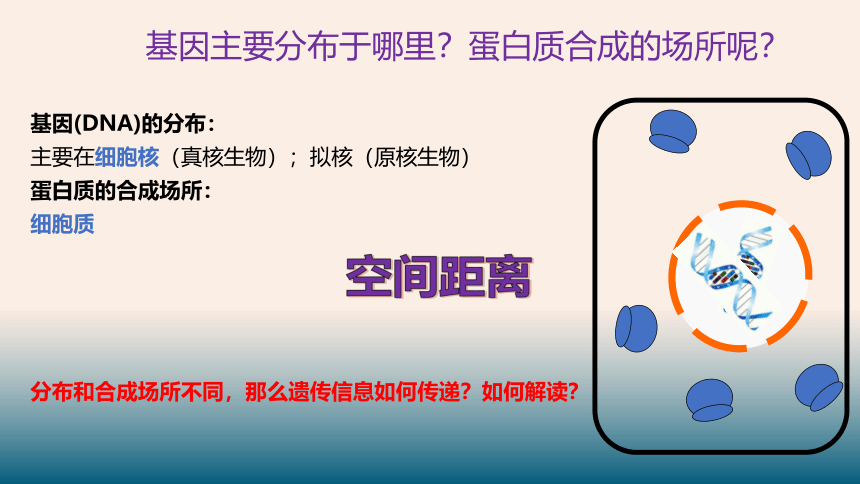 基因主要分布于哪里？蛋白质合成的场所呢？

基因(DNA)的分布：
主要在细胞核（真核生物）；拟核（原核生物）
蛋白质的合成场所：
细胞质

空间距离

分布和合成场所不同，那么遗传信息如何传递？如何解读？